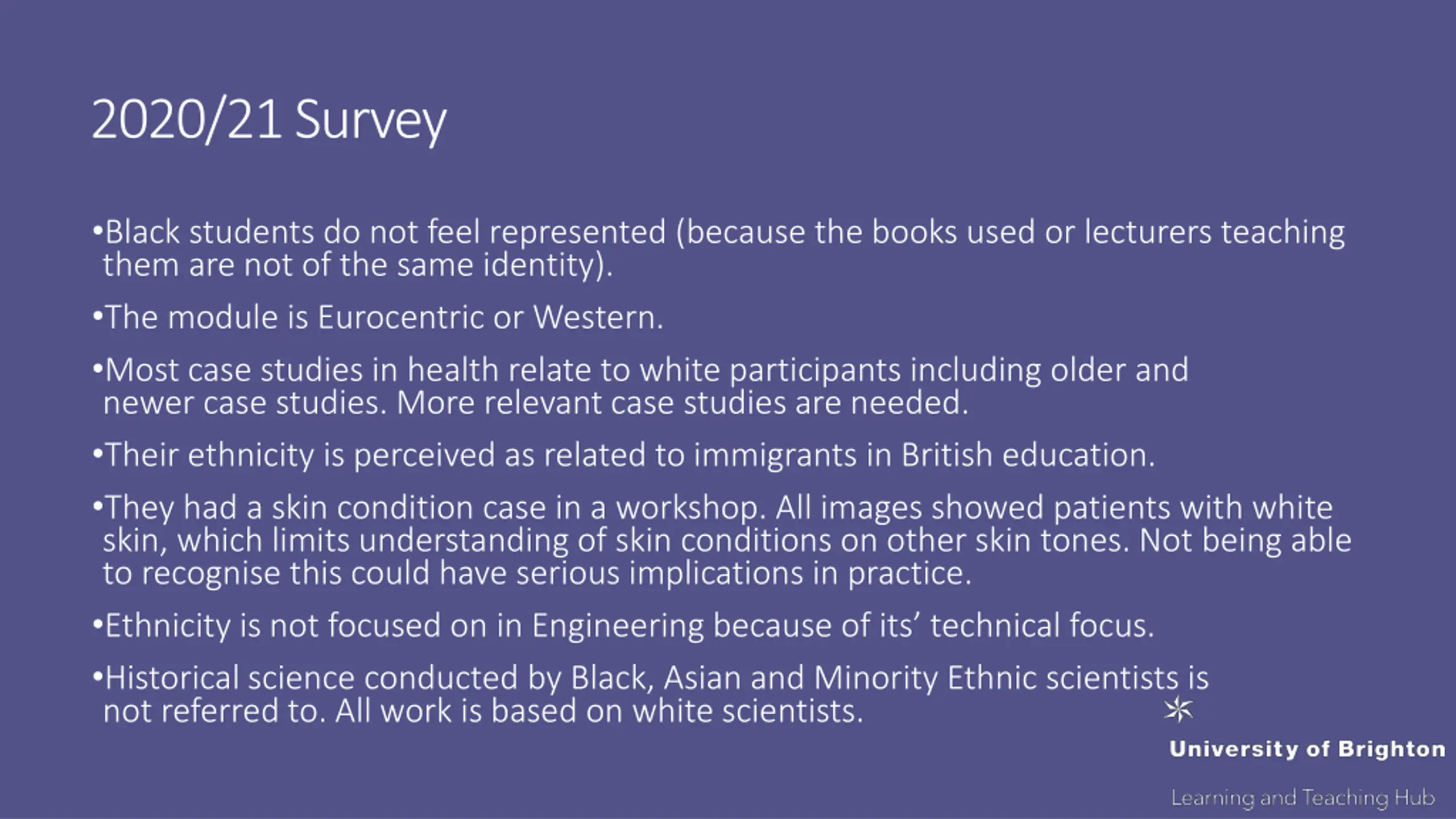 2020/21 Survey

•Black students do not feel represented (because the books used or lecturers teaching them are not of the same identity).

•The module is Eurocentric or Western.

•Most case studies in health relate to white participants including older and newer case studies. More relevant case studies are needed.

•Their ethnicity is perceived as related to immigrants in British education.

•They had a skin condition case in a workshop. All images showed patients with white skin, which limits understanding of skin conditions on other skin tones. Not being able to recognise this could have serious implications in practice.

•Ethnicity is not focused on in Engineering because of its' technical focus.

•Historical science conducted by Black, Asian and Minority Ethnic scientists is not referred to. All work is based on white scientists.

University of Brighton

Learning and Teaching Hub